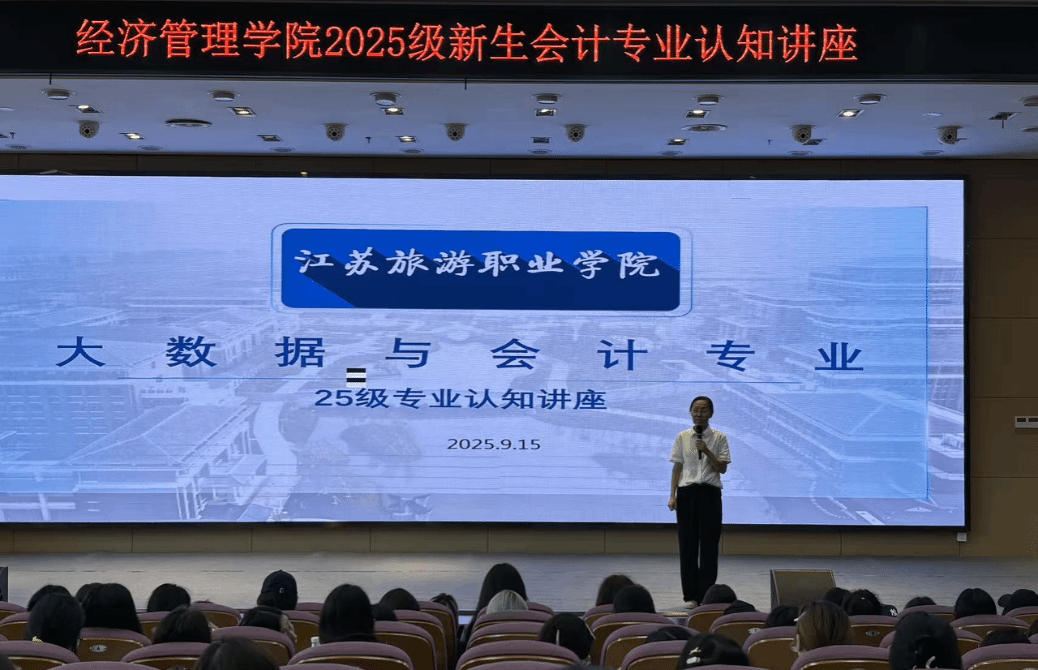 经济管理学院2025级新生会计专业认知讲座

江苏旅游职业学院

大数据与会计专业

25级专业认知讲座

2025.9.15